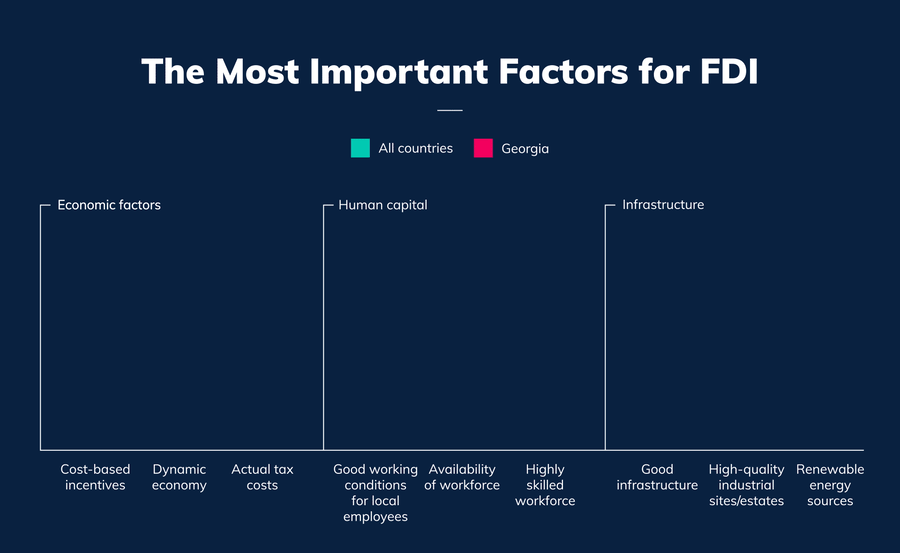 The Most Important Factors for FDI

All countries Georgia

Economic factors

Human capital

Infrastructure

Cost-based incentives

Dynamic economy

Actual tax costs

Good working conditions for local employees

Availability of workforce

Highly skilled workforce

Good infrastructure

High-quality industrial sites/estates

Renewable energy sources